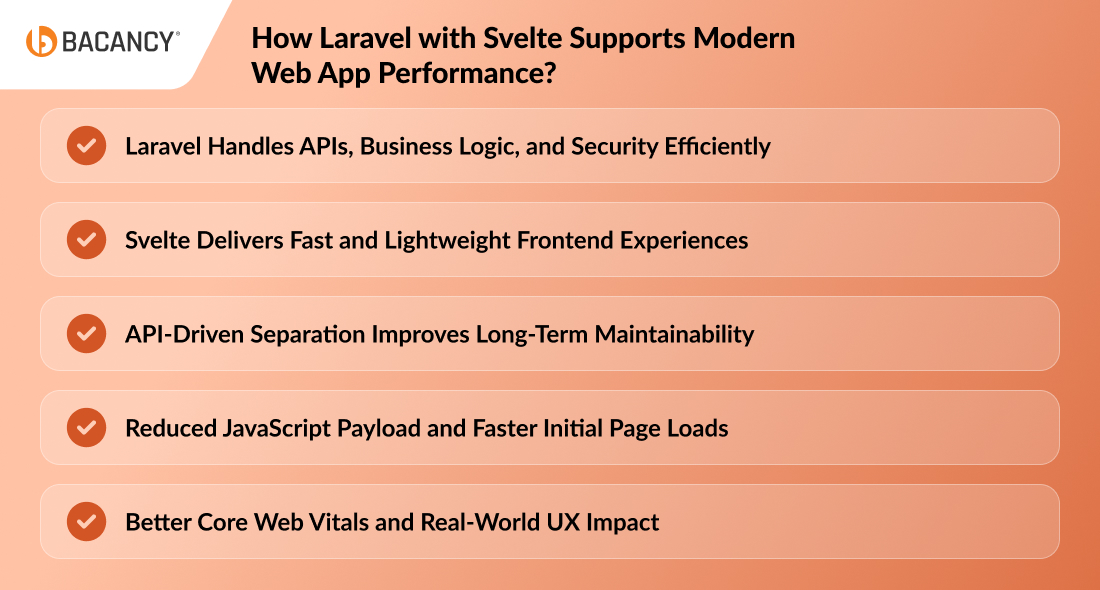 BACANCY®

How Laravel with Svelte Supports Modern Web App Performance?

Laravel Handles APIs, Business Logic, and Security Efficiently

Svelte Delivers Fast and Lightweight Frontend Experiences

API-Driven Separation Improves Long-Term Maintainability

Reduced JavaScript Payload and Faster Initial Page Loads

Better Core Web Vitals and Real-World UX Impact